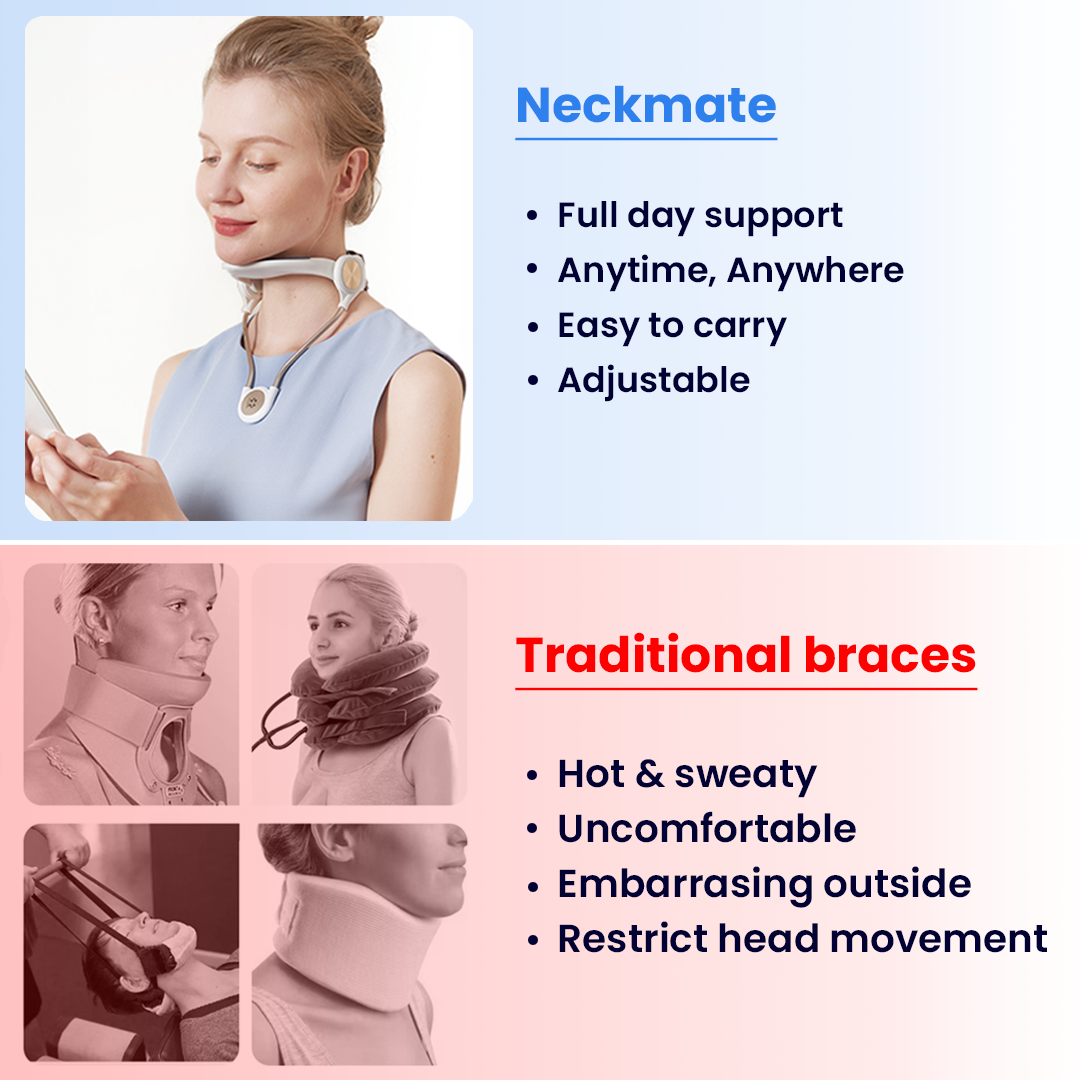 Neckmate

• Full day support
• Anytime, Anywhere
• Easy to carry
• Adjustable

Traditional braces

• Hot & sweaty
• Uncomfortable
• Embarrasing outside
• Restrict head movement